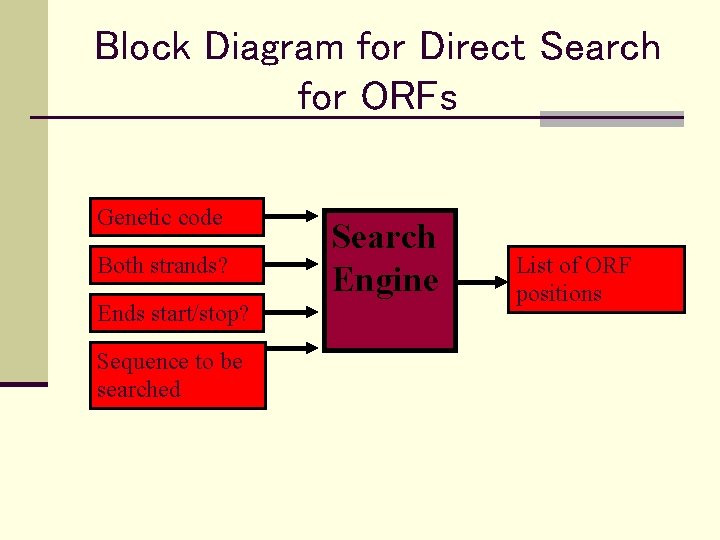 Block Diagram for Direct Search for ORFs

Genetic code

Both strands?

Ends start/stop?

Sequence to be searched

Search Engine

List of ORF positions